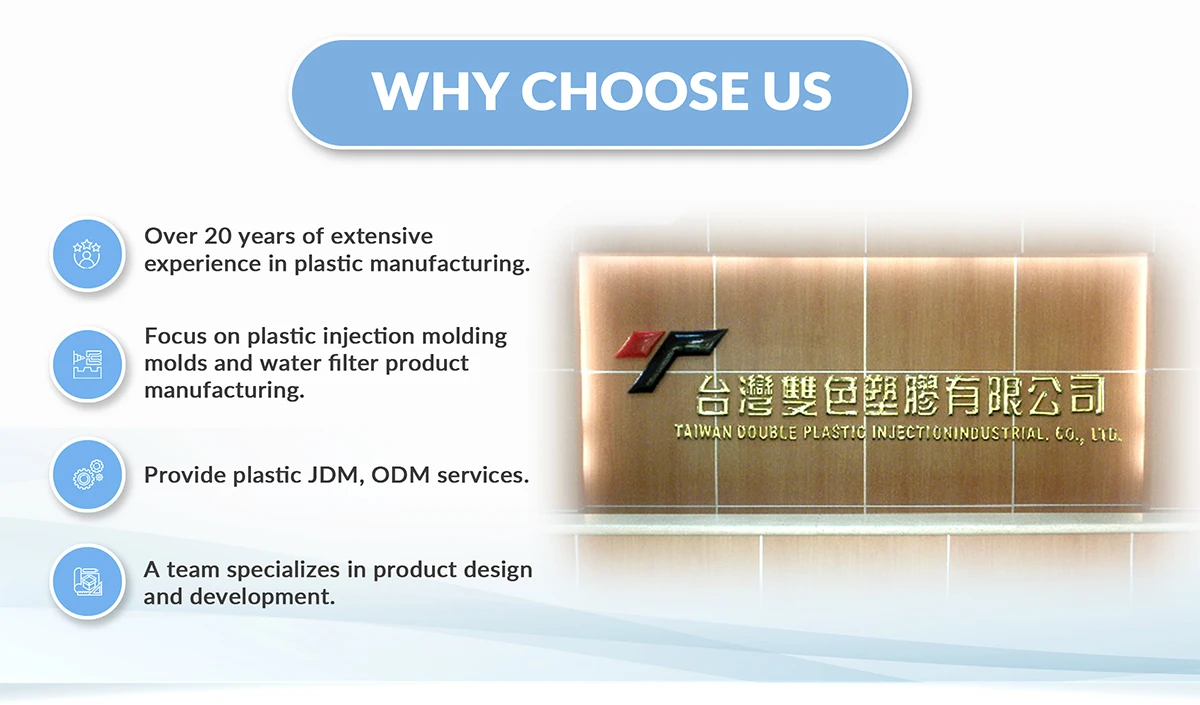 WHY CHOOSE US

Over 20 years of extensive experience in plastic manufacturing.

Focus on plastic injection molding molds and water filter product manufacturing.

Provide plastic JDM, ODM services.

A team specializes in product design and development.

台灣雙色塑膠有限公司
TAIWAN DOUBLE PLASTIC INJECTIONINDUSTRIAL. CO., LTD.